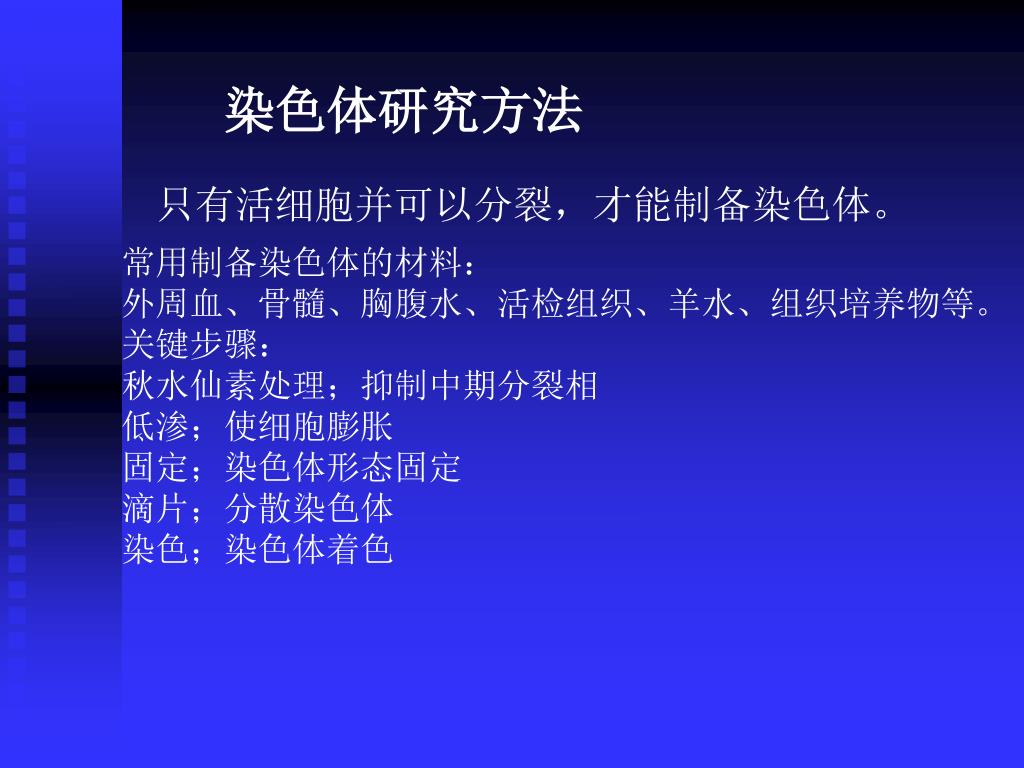 染色体研究方法

只有活细胞并可以分裂，才能制备染色体。

常用制备染色体的材料：
外周血、骨髓、胸腹水、活检组织、羊水、组织培养物等。
关键步骤：
秋水仙素处理；抑制中期分裂相
低渗；使细胞膨胀
固定；染色体形态固定
滴片；分散染色体
染色；染色体着色